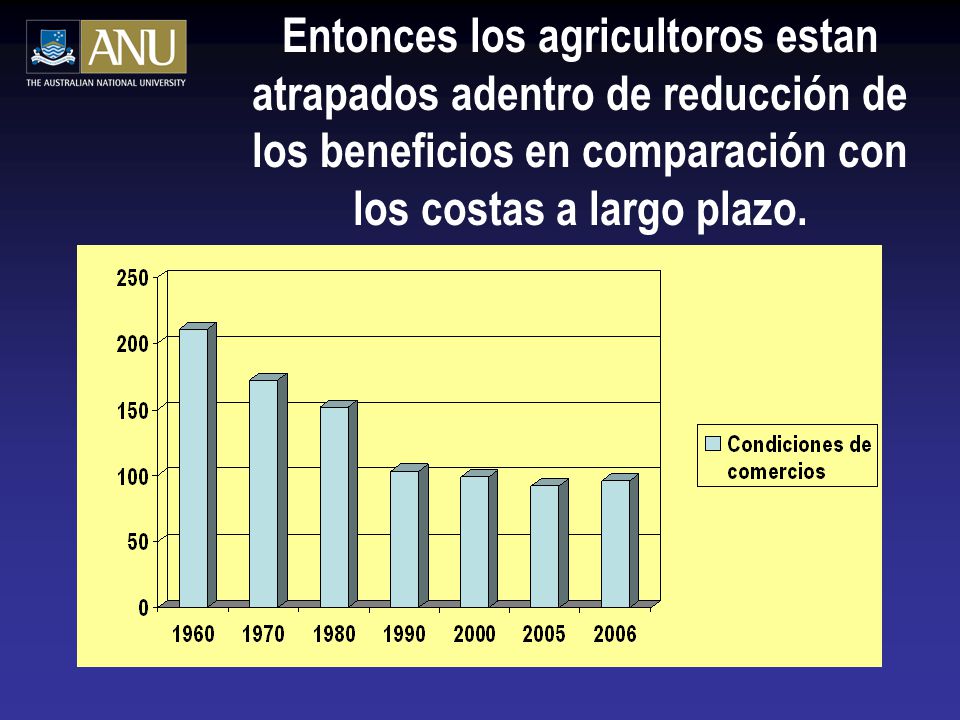 ANU
THE AUSTRALIAN NATIONAL UNIVERSITY

Entonces los agricultoros estan atrapados adentro de reducción de los beneficios en comparación con los costas a largo plazo.

250
200
150
100
50
0
1960
1970
1980
1990
2000
2005
2006

Condiciones de comercios